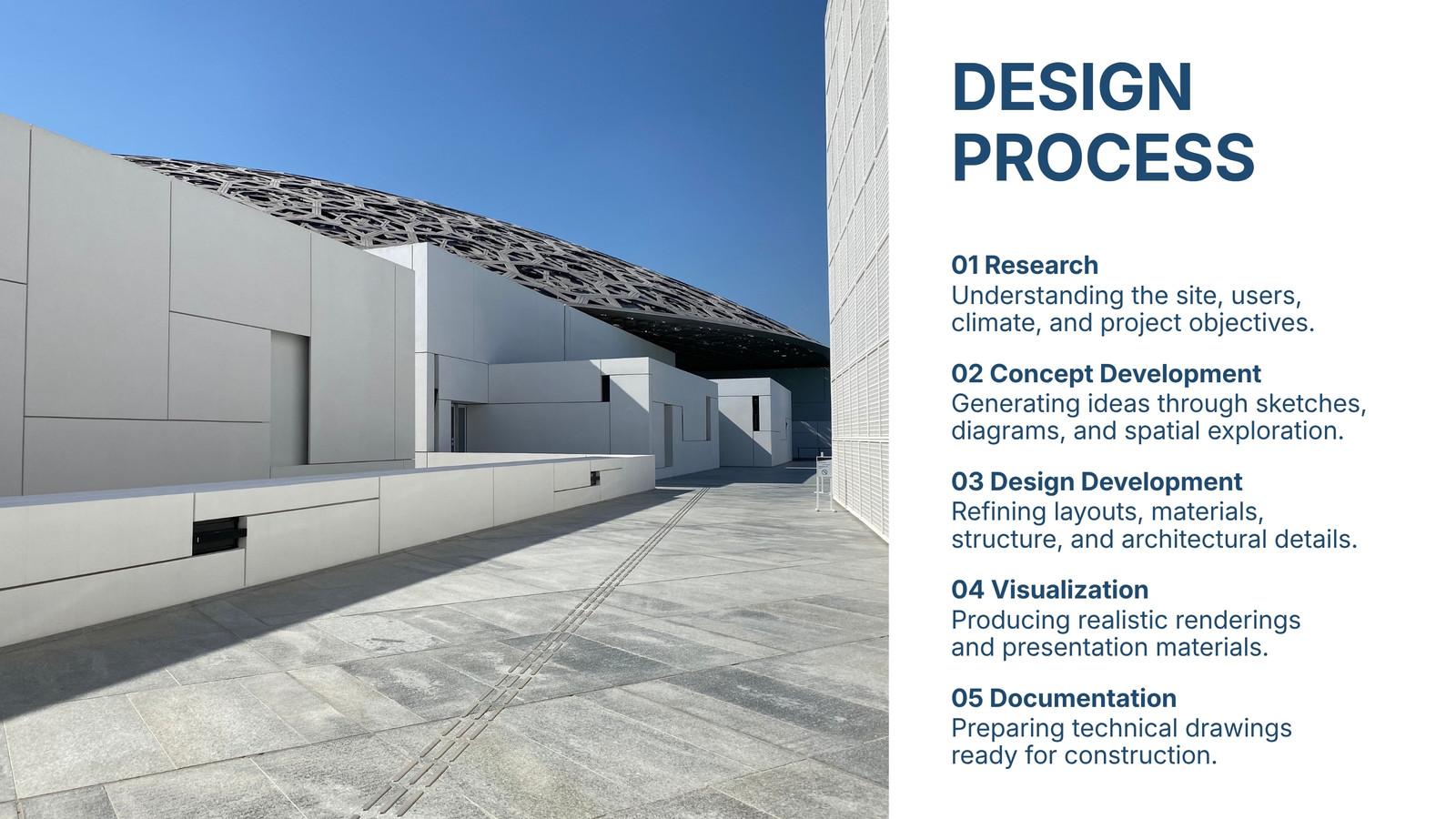 DESIGN PROCESS

01 Research
Understanding the site, users, climate, and project objectives.

02 Concept Development
Generating ideas through sketches, diagrams, and spatial exploration.

03 Design Development
Refining layouts, materials, structure, and architectural details.

04 Visualization
Producing realistic renderings and presentation materials.

05 Documentation
Preparing technical drawings ready for construction.